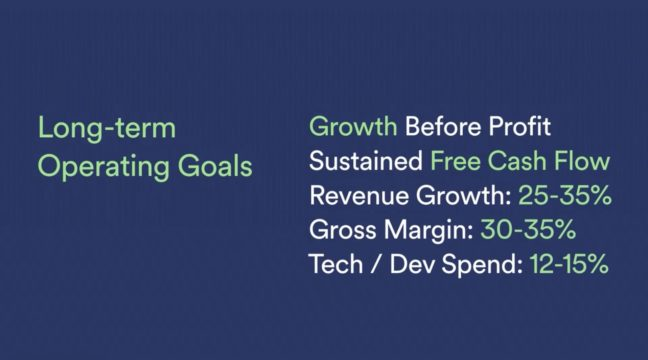 Long-term Operating Goals

Growth Before Profit
Sustained Free Cash Flow
Revenue Growth: 25-35%
Gross Margin: 30-35%
Tech / Dev Spend: 12-15%